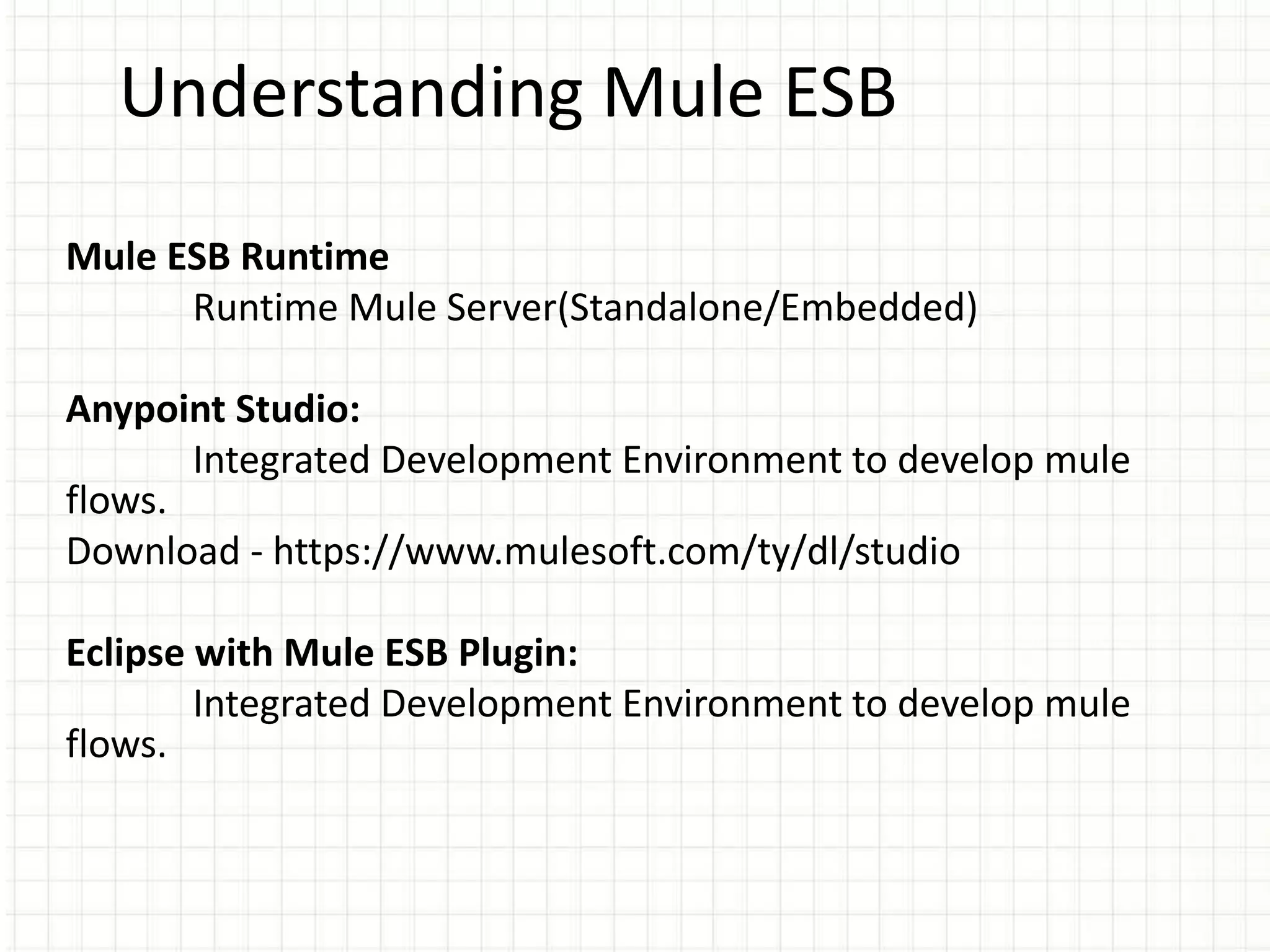 Understanding Mule ESB

Mule ESB Runtime

Runtime Mule Server(Standalone/Embedded)

Anypoint Studio:

Integrated Development Environment to develop mule flows.

Download - https://www.mulesoft.com/ty/dl/studio

Eclipse with Mule ESB Plugin:

Integrated Development Environment to develop mule flows.